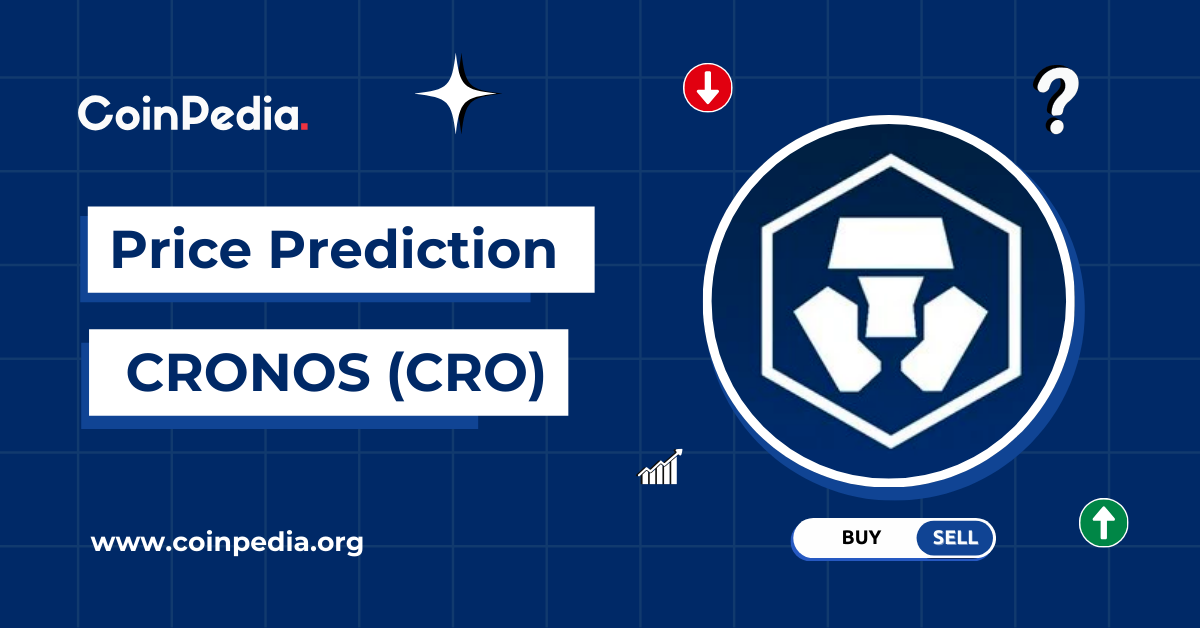 CoinPedia.

?

Price Prediction

CRONOS (CRO)

www.coinpedia.org

BUY SELL